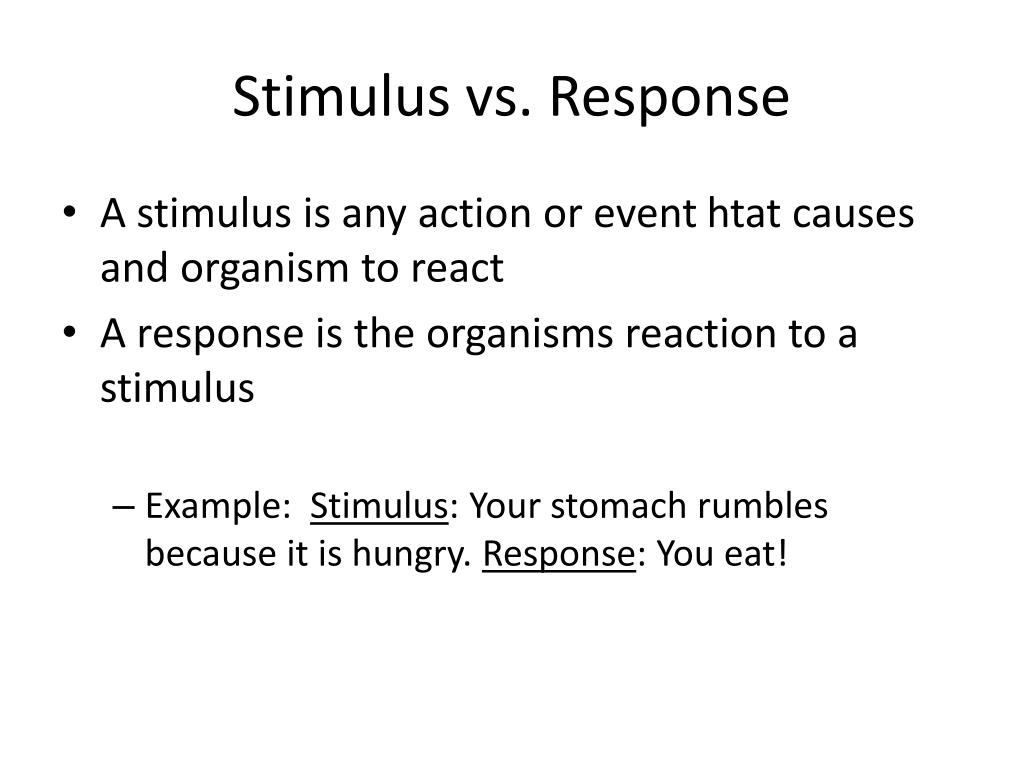 Stimulus vs. Response

• A stimulus is any action or event htat causes and organism to react
• A response is the organisms reaction to a stimulus

– Example: Stimulus: Your stomach rumbles because it is hungry. Response: You eat!